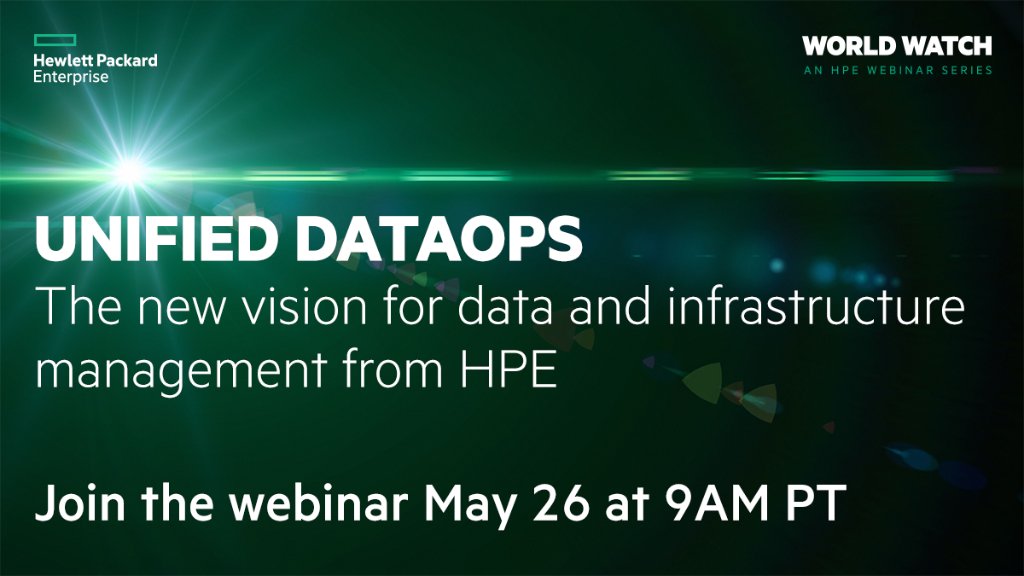 Hewlett Packard Enterprise

WORLD WATCH
AN HPE WEBINAR SERIES

UNIFIED DATAOPS
The new vision for data and infrastructure management from HPE

Join the webinar May 26 at 9AM PT